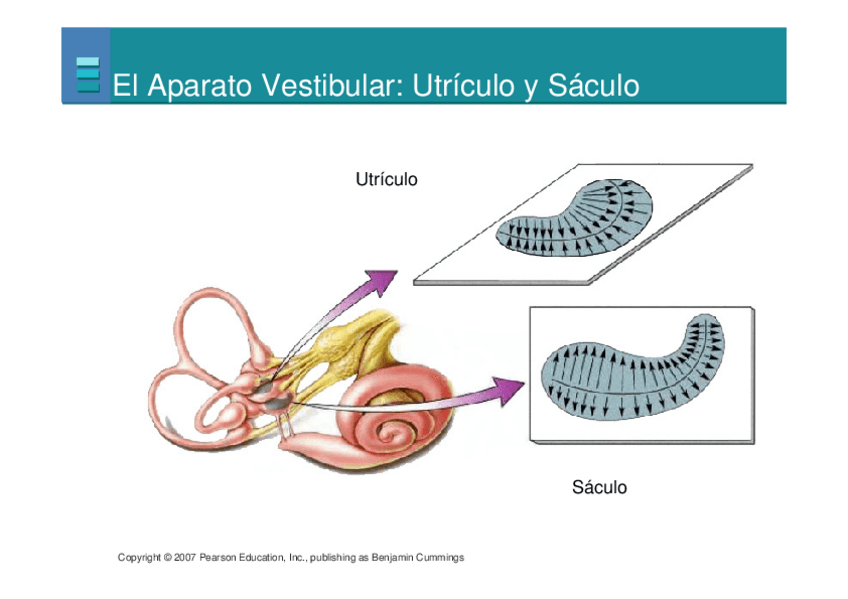 El Aparato Vestibular: Utrículo y Sáculo

Utrículo

Sáculo

Copyright © 2007 Pearson Education, Inc., publishing as Benjamin Cummings